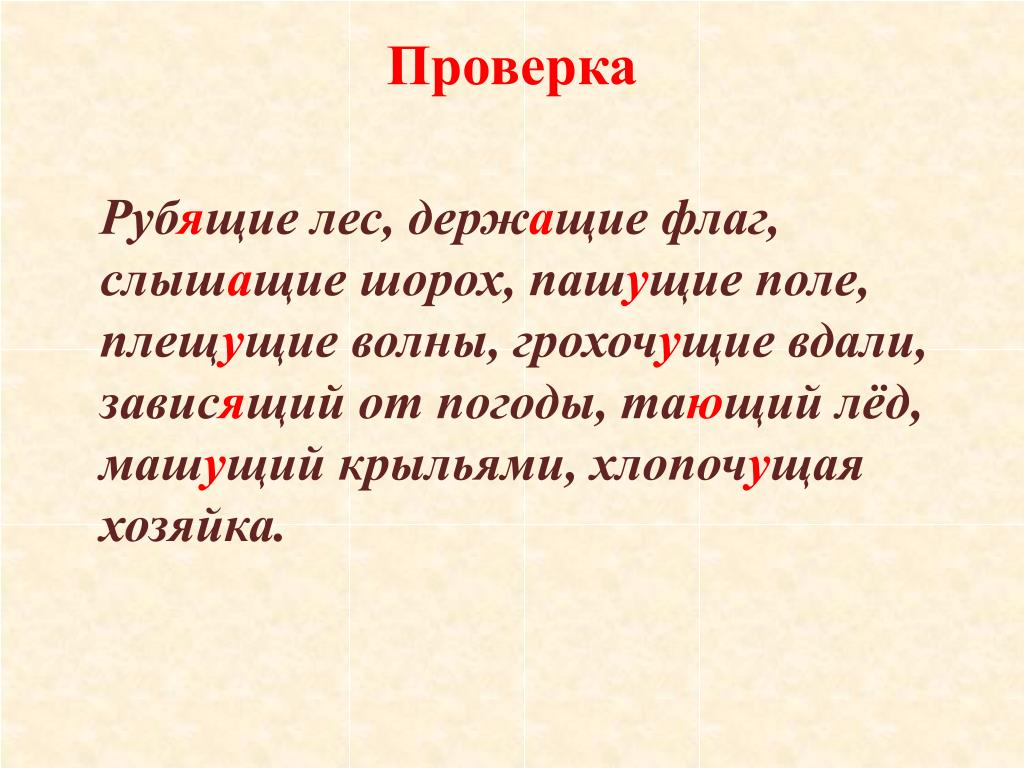 Проверка

Рубящие лес, держащие флаг, слышащие шорох, пашущие поле, плещущие волны, грохочущие вдали, зависящий от погоды, тающий лёд, машущий крыльями, хлопочущая хозяйка.